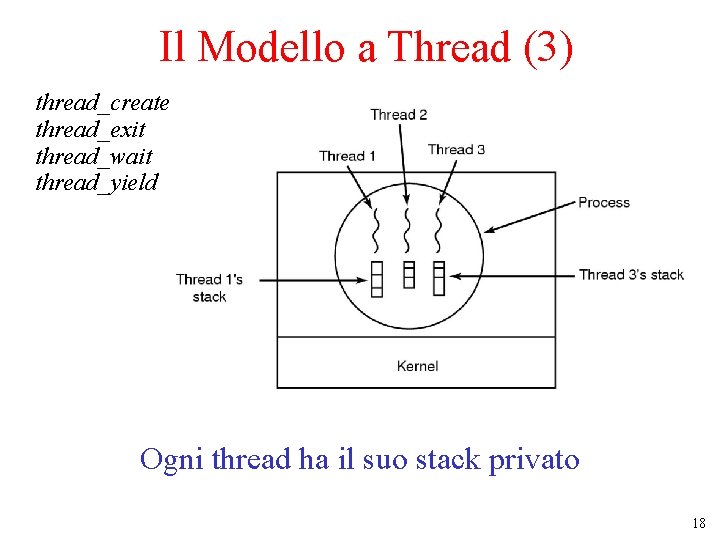 Il Modello a Thread (3)

thread_create
thread_exit
thread_wait
thread_yield

Thread 2
Thread 1
Thread 3
Process
Thread 1's stack
Thread 3's stack
Kernel

Ogni thread ha il suo stack privato

18